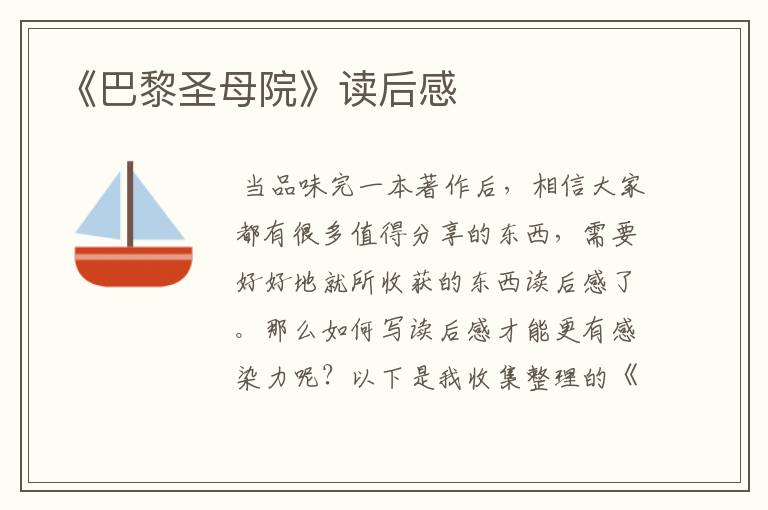 《巴黎圣母院》读后感

当品味完一本著作后，相信大家都有很多值得分享的东西，需要好好地就所收获的东西读后感了。那么如何写读后感才能更有感染力呢？以下是我收集整理的《